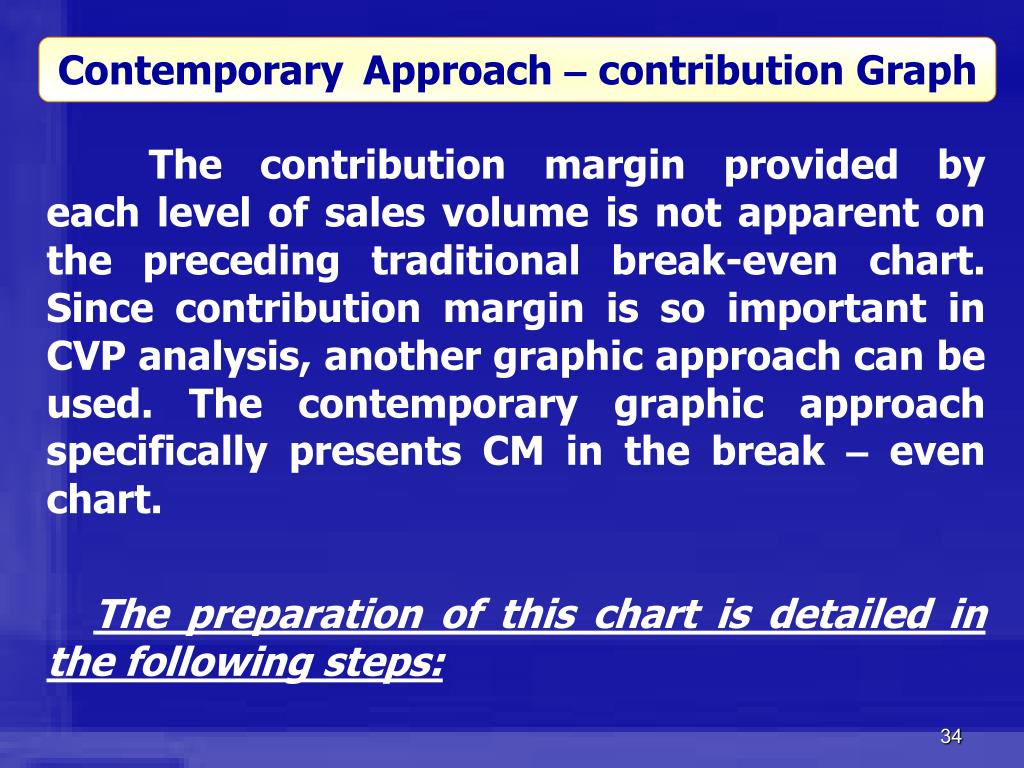 Contemporary Approach – contribution Graph

The contribution margin provided by each level of sales volume is not apparent on the preceding traditional break-even chart. Since contribution margin is so important in CVP analysis, another graphic approach can be used. The contemporary graphic approach specifically presents CM in the break – even chart.

The preparation of this chart is detailed in the following steps:

34